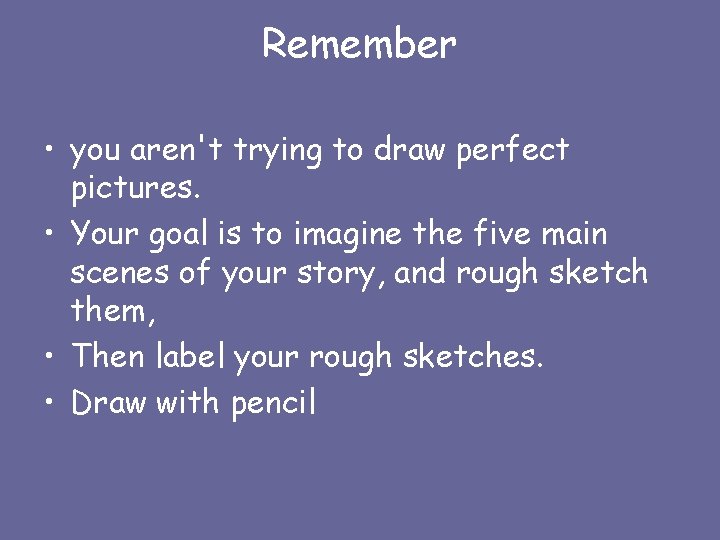 Remember

• you aren't trying to draw perfect pictures.
• Your goal is to imagine the five main scenes of your story, and rough sketch them,
• Then label your rough sketches.
• Draw with pencil